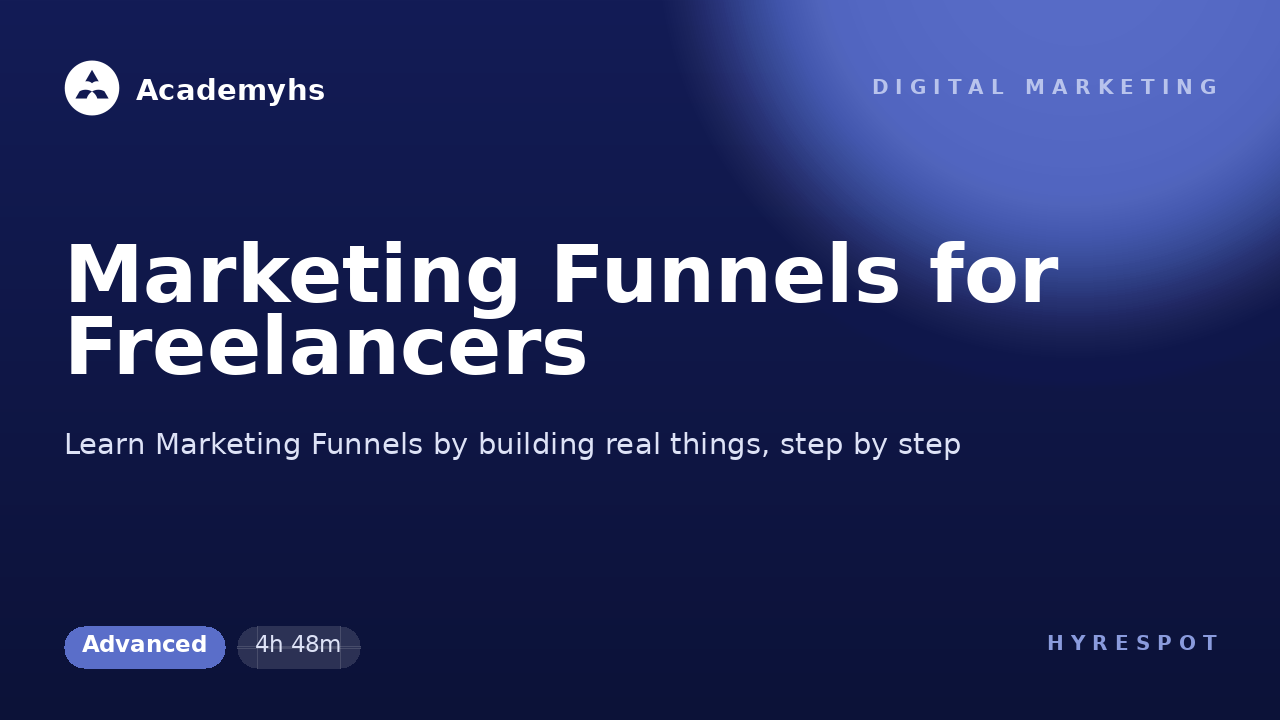 Academyhs

DIGITAL MARKETING

Marketing Funnels for Freelancers

Learn Marketing Funnels by building real things, step by step

Advanced

4h 48m

HYRESPOT